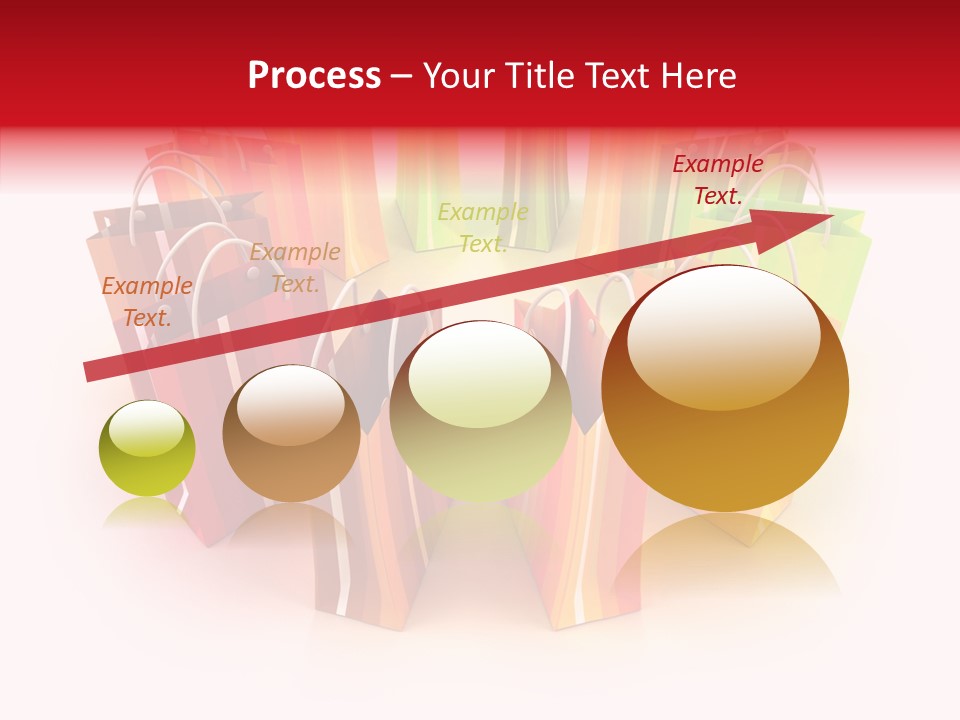 Process – Your Title Text Here

Example Text.

Example Text.

Example Text.

Example Text.